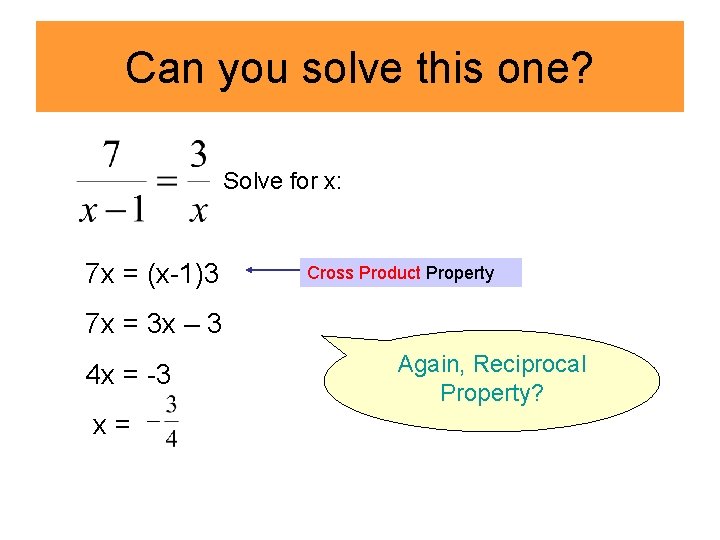 Can you solve this one?

$\frac{7}{x-1} = \frac{3}{x}$ Solve for x:

7x = (x-1)3

Cross Product Property

7x = 3x – 3

4x = -3

x = $-\frac{3}{4}$

Again, Reciprocal Property?